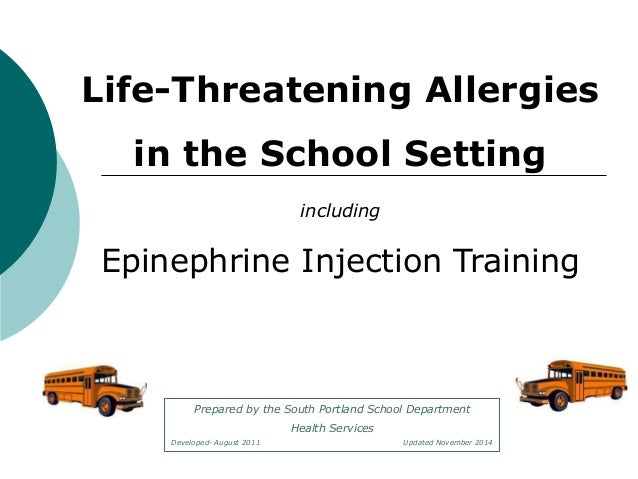 Life-Threatening Allergies in the School Setting

including

Epinephrine Injection Training

Prepared by the South Portland School Department
Health Services

Developed- August 2011

Updated November 2014